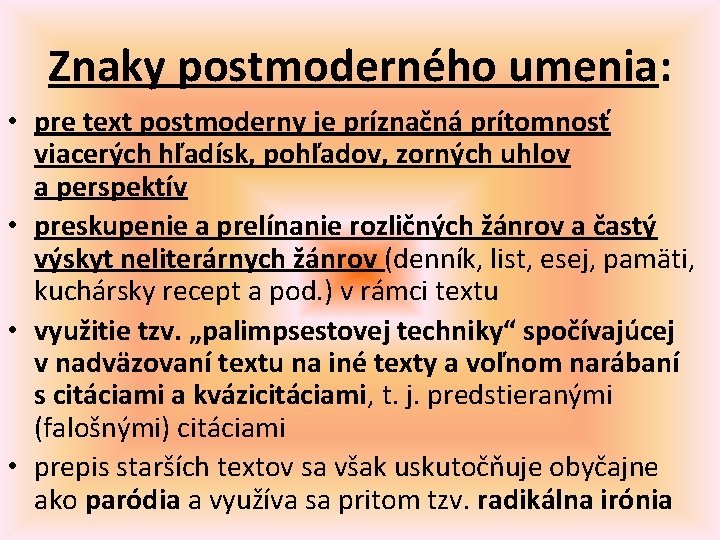 Znaky postmoderného umenia:

• pre text postmoderny je príznačná prítomnosť viacerých hľadísk, pohľadov, zorných uhlov a perspektív

• preskupenie a prelínanie rozličných žánrov a častý výskyt neliterárnych žánrov (denník, list, esej, pamäti, kuchársky recept a pod.) v rámci textu

• využitie tzv. „palimpsestovej techniky“ spočívajúcej v nadväzovaní textu na iné texty a voľnom narábaní s citáciami a kvázicitáciami, t. j. predstieranými (falošnými) citáciami

• prepis starších textov sa však uskutočňuje obyčajne ako paródia a využíva sa pritom tzv. radikálna irónia